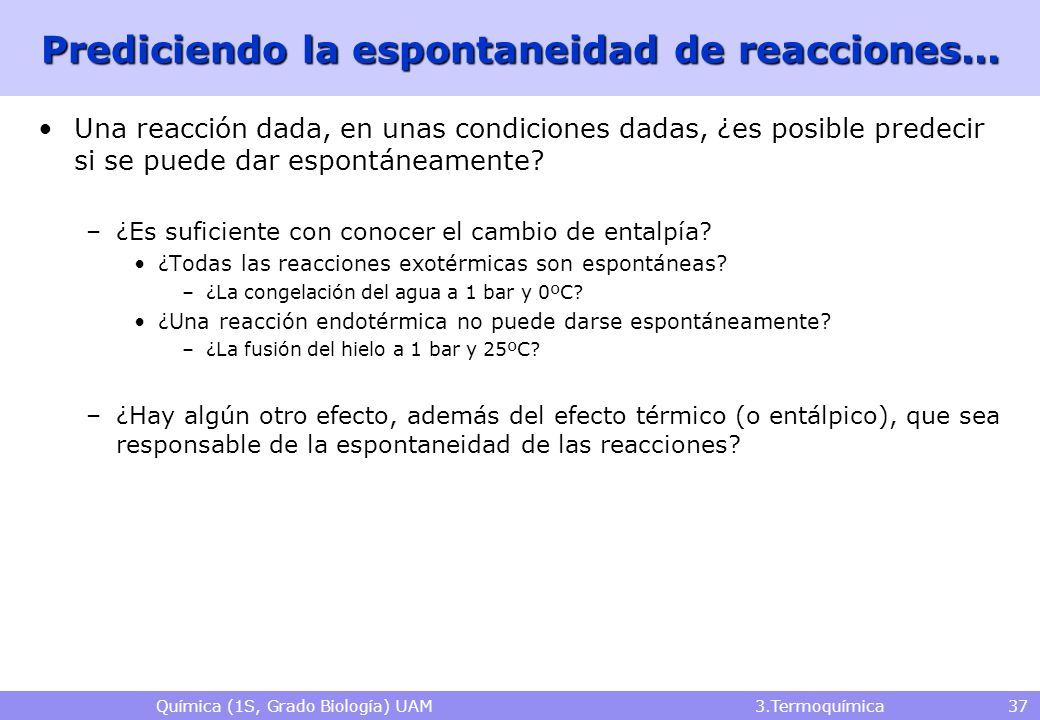 Prediciendo la espontaneidad de reacciones…

• Una reacción dada, en unas condiciones dadas, ¿es posible predecir si se puede dar espontáneamente?

– ¿Es suficiente con conocer el cambio de entalpía?
• ¿Todas las reacciones exotérmicas son espontáneas?
– ¿La congelación del agua a 1 bar y 0ºC?
• ¿Una reacción endotérmica no puede darse espontáneamente?
– ¿La fusión del hielo a 1 bar y 25ºC?

– ¿Hay algún otro efecto, además del efecto térmico (o entálpico), que sea responsable de la espontaneidad de las reacciones?

Química (1S, Grado Biología) UAM 3.Termoquímica 37